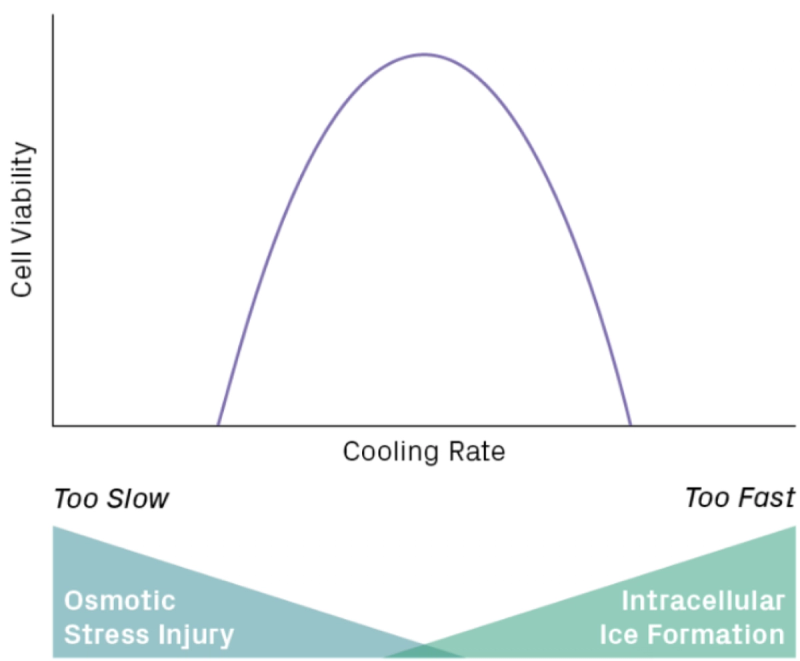 Cell Viability

Cooling Rate

Too Slow

Too Fast

Osmotic Stress Injury

Intracellular Ice Formation